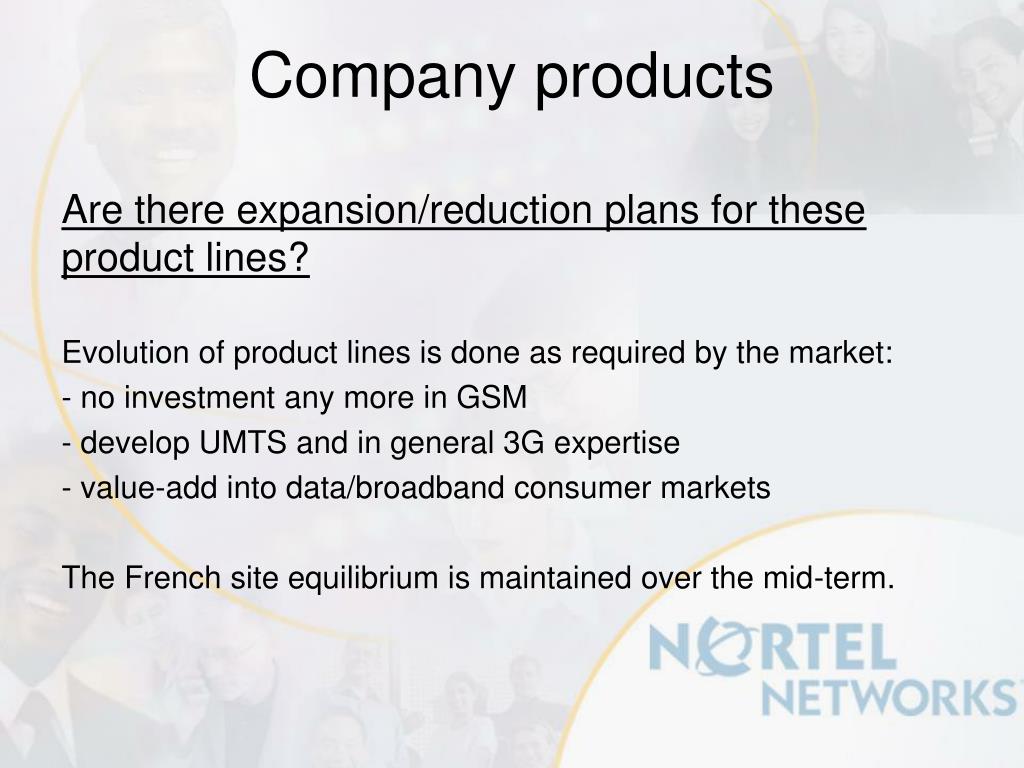 Company products

Are there expansion/reduction plans for these product lines?

Evolution of product lines is done as required by the market:
- no investment any more in GSM
- develop UMTS and in general 3G expertise
- value-add into data/broadband consumer markets

The French site equilibrium is maintained over the mid-term.

NORTEL NETWORKS